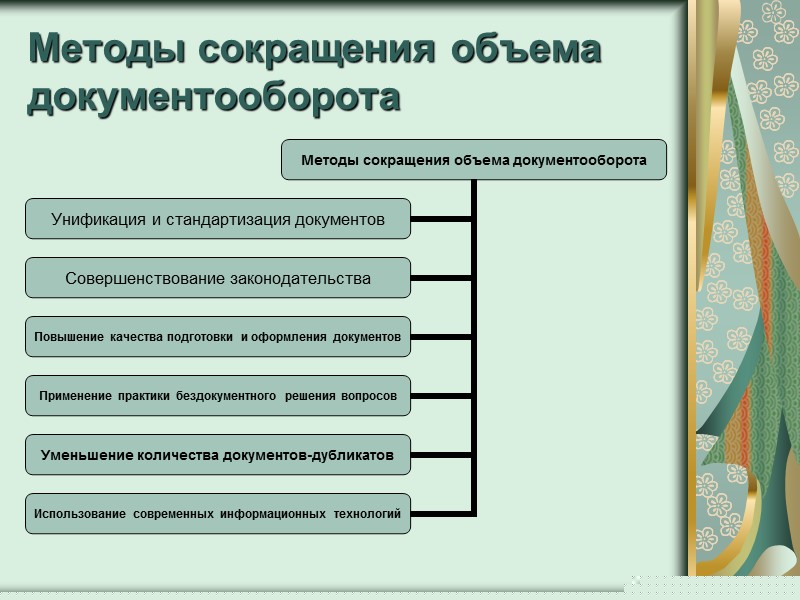 Методы сокращения объема документооборота

Методы сокращения объема документооборота

Унификация и стандартизация документов

Совершенствование законодательства

Повышение качества подготовки и оформления документов

Применение практики бездокументного решения вопросов

Уменьшение количества документов-дубликатов

Использование современных информационных технологий